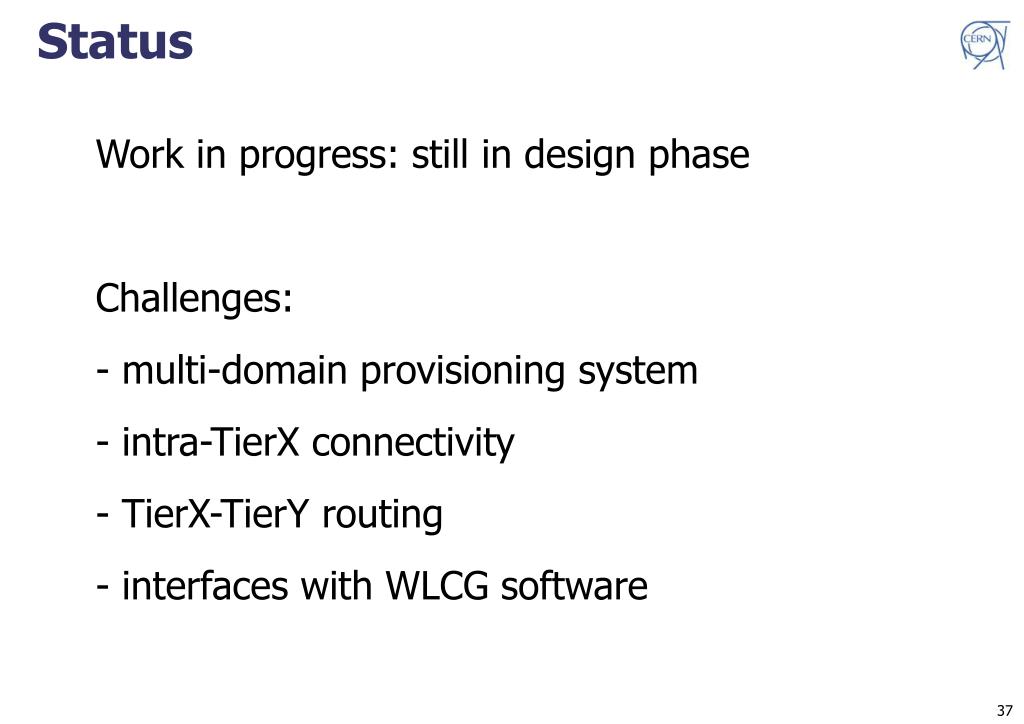 Status

CERN

Work in progress: still in design phase

Challenges:

- multi-domain provisioning system

- intra-TierX connectivity

- TierX-TierY routing

- interfaces with WLCG software

37